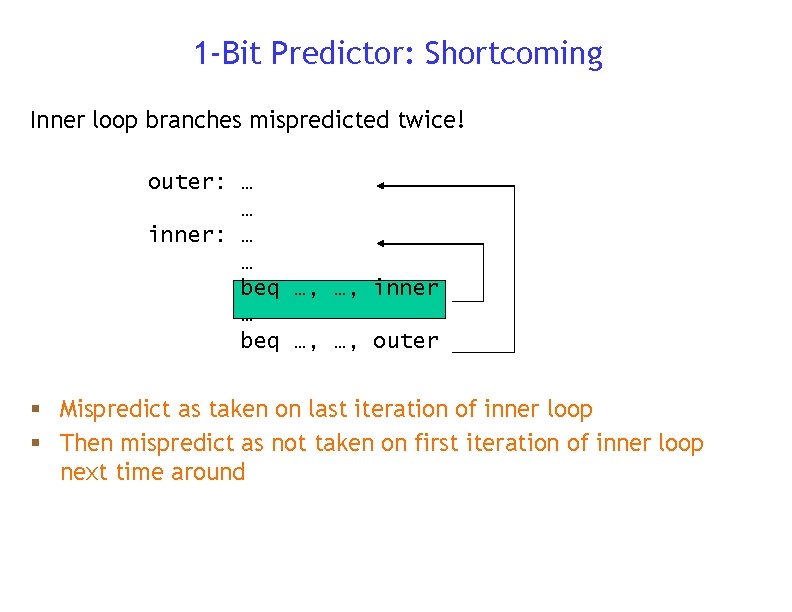 1-Bit Predictor: Shortcoming

Inner loop branches mispredicted twice!

outer: …
…
inner: …
…
beq …, …, inner
…
beq …, …, outer

▪ Mispredict as taken on last iteration of inner loop
▪ Then mispredict as not taken on first iteration of inner loop next time around